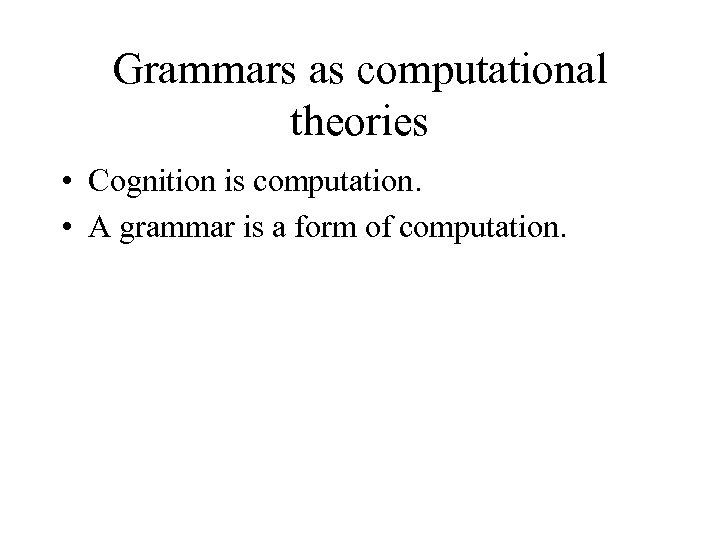 Grammars as computational theories

• Cognition is computation.
• A grammar is a form of computation.